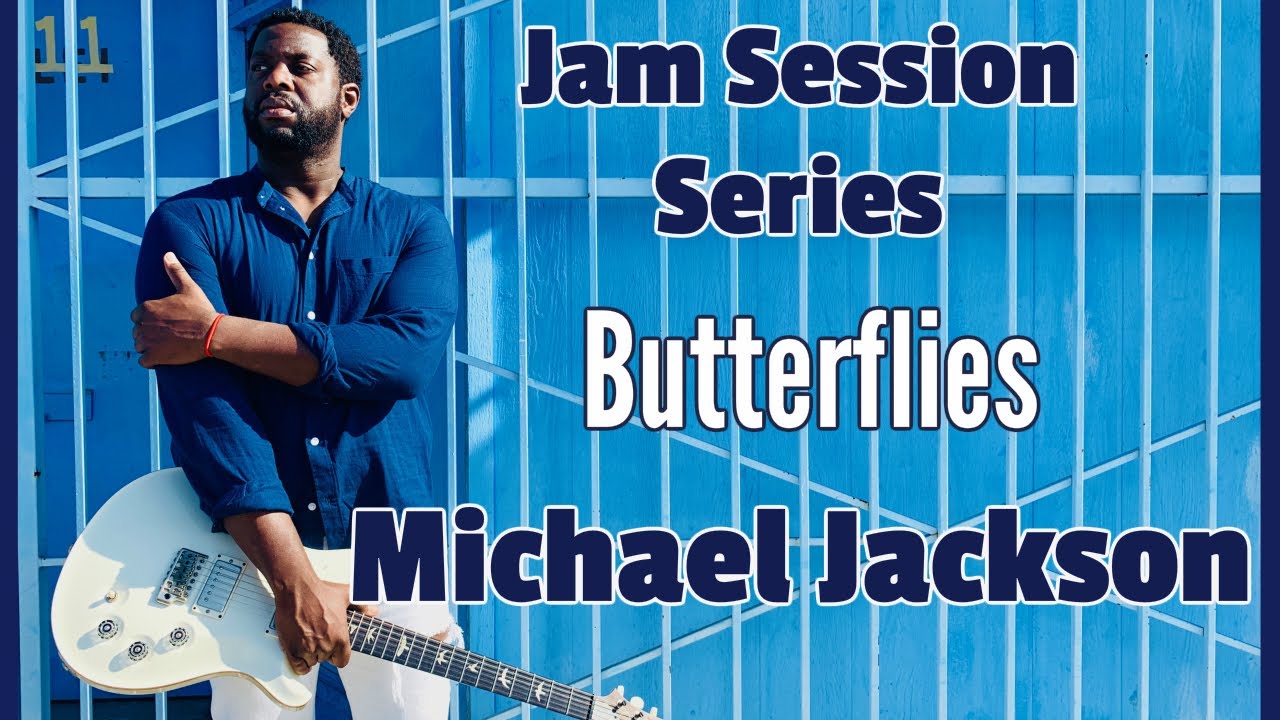 11

Jam Session Series

Butterflies

Michael Jackson